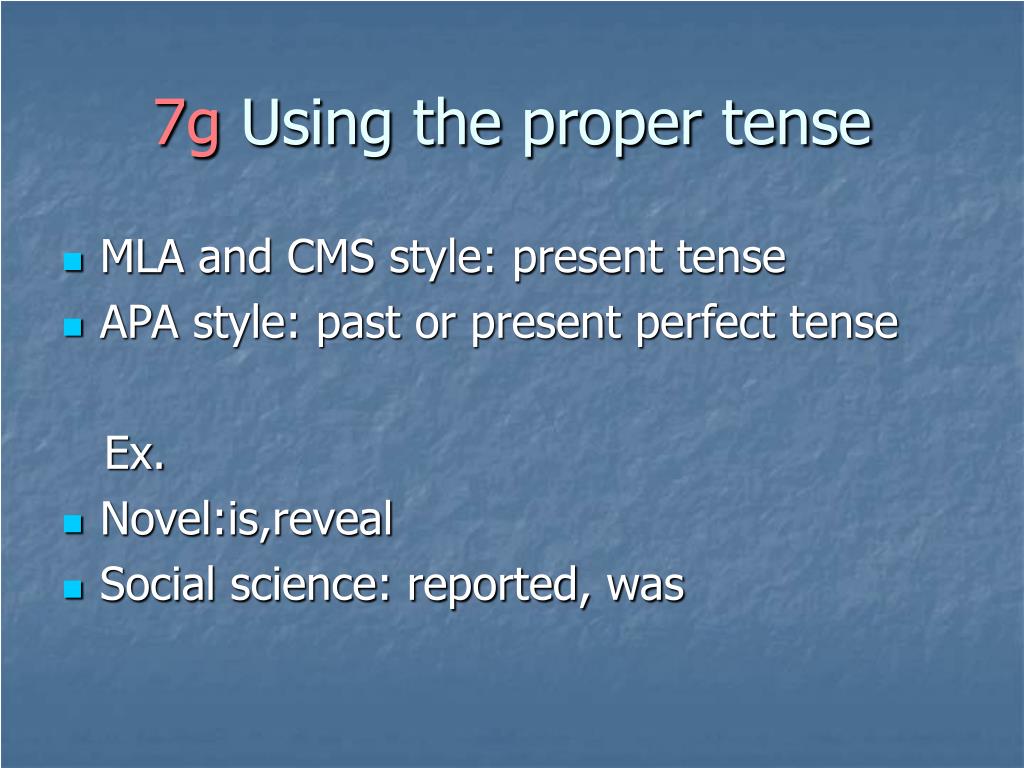 7g Using the proper tense

- MLA and CMS style: present tense
- APA style: past or present perfect tense

Ex.

- Novel:is,reveal
- Social science: reported, was